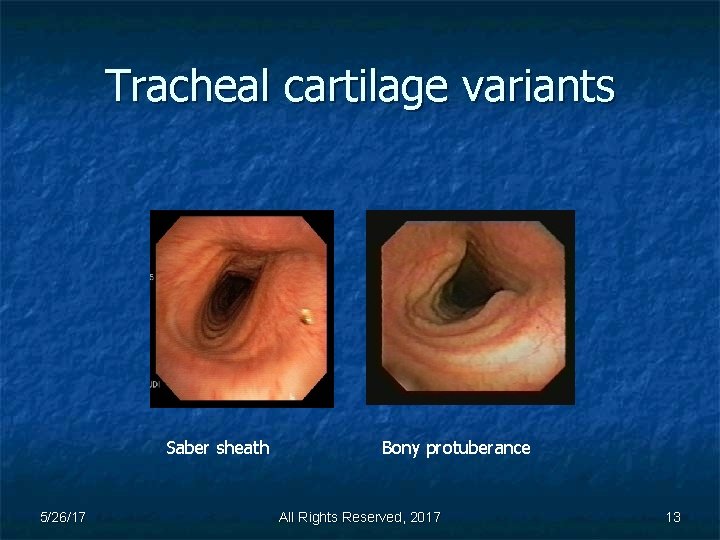 Tracheal cartilage variants

Saber sheath

Bony protuberance

5/26/17

All Rights Reserved, 2017

13